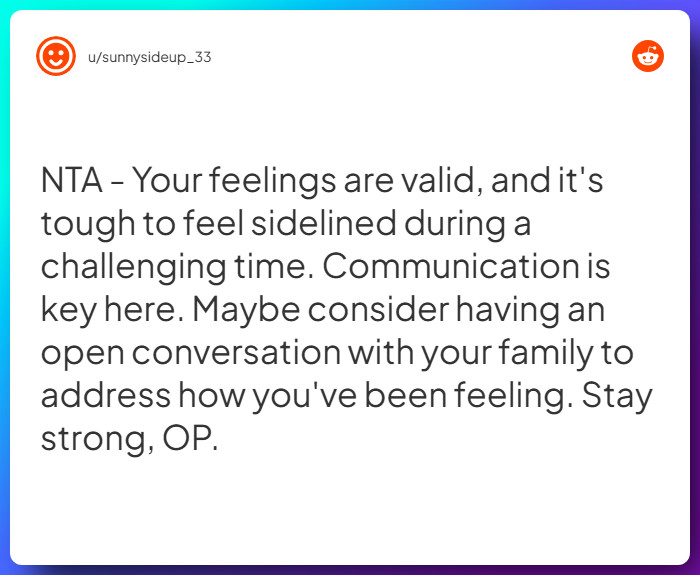 u/sunnysideup_33

NTA - Your feelings are valid, and it's tough to feel sidelined during a challenging time. Communication is key here. Maybe consider having an open conversation with your family to address how you've been feeling. Stay strong, OP.